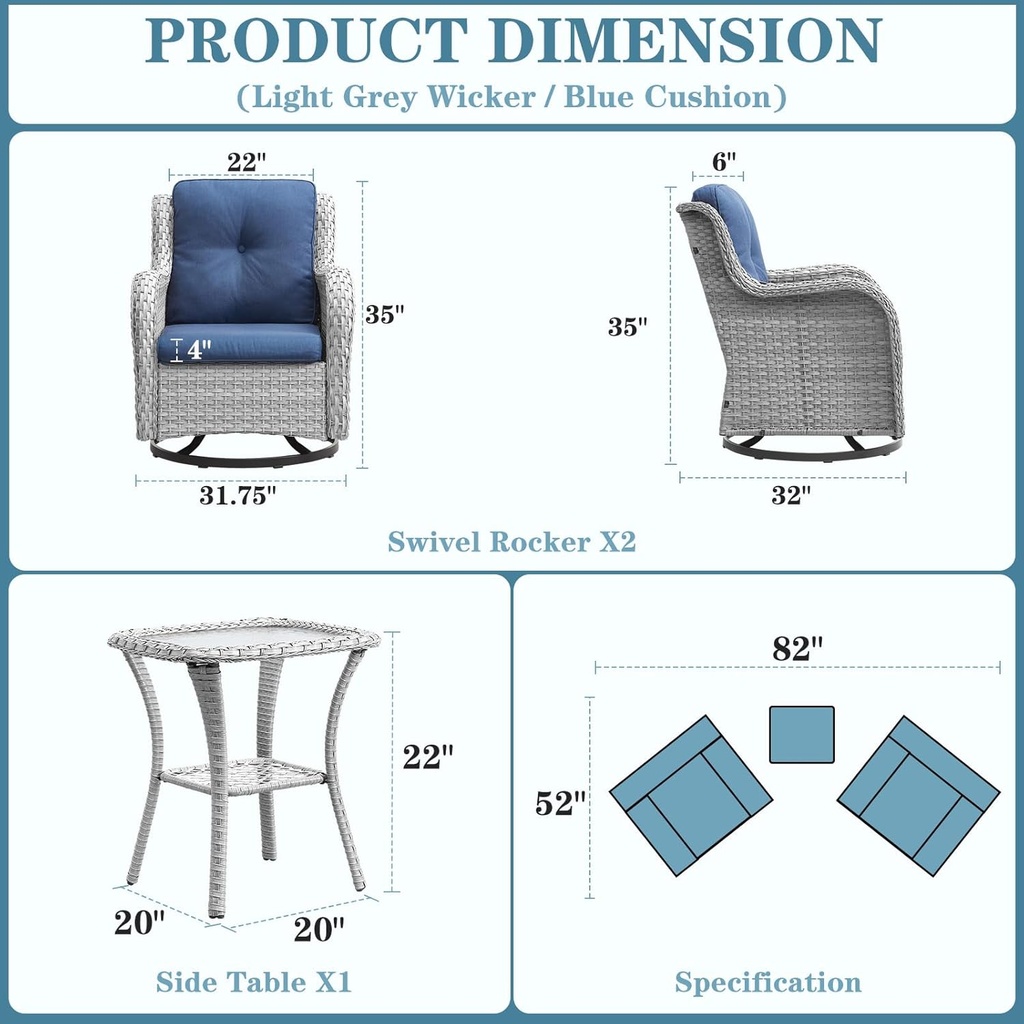 PRODUCT DIMENSION
(Light Grey Wicker / Blue Cushion)

22"
4"
35"
31.75"

6"
35"
32"

Swivel Rocker X2

22"
20"
20"

Side Table X1

82"
52"

Specification